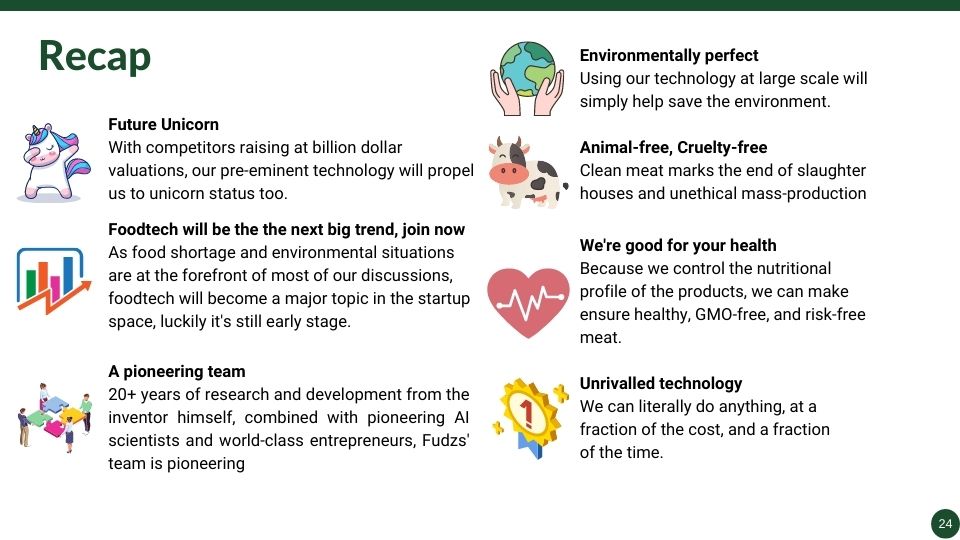 Recap

Future Unicorn
With competitors raising at billion dollar valuations, our pre-eminent technology will propel us to unicorn status too.

Foodtech will be the the next big trend, join now
As food shortage and environmental situations are at the forefront of most of our discussions, foodtech will become a major topic in the startup space, luckily it's still early stage.

A pioneering team
20+ years of research and development from the inventor himself, combined with pioneering AI scientists and world-class entrepreneurs, Fudzs' team is pioneering

Environmentally perfect
Using our technology at large scale will simply help save the environment.

Animal-free, Cruelty-free
Clean meat marks the end of slaughter houses and unethical mass-production

We're good for your health
Because we control the nutritional profile of the products, we can make ensure healthy, GMO-free, and risk-free meat.

Unrivalled technology
We can literally do anything, at a fraction of the cost, and a fraction of the time.

1

24